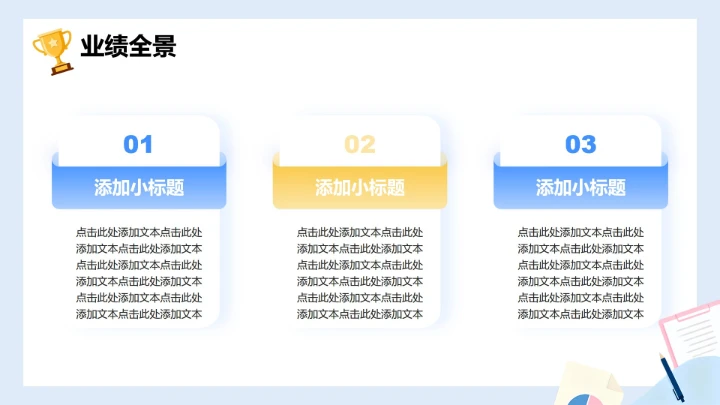 业绩全景

01

添加小标题

点击此处添加文本点击此处添加文本点击此处添加文本点击此处添加文本点击此处添加文本点击此处添加文本点击此处添加文本点击此处添加文本点击此处添加文本

02

添加小标题

点击此处添加文本点击此处添加文本点击此处添加文本点击此处添加文本点击此处添加文本点击此处添加文本点击此处添加文本点击此处添加文本点击此处添加文本

03

添加小标题

点击此处添加文本点击此处添加文本点击此处添加文本点击此处添加文本点击此处添加文本点击此处添加文本点击此处添加文本点击此处添加文本点击此处添加文本